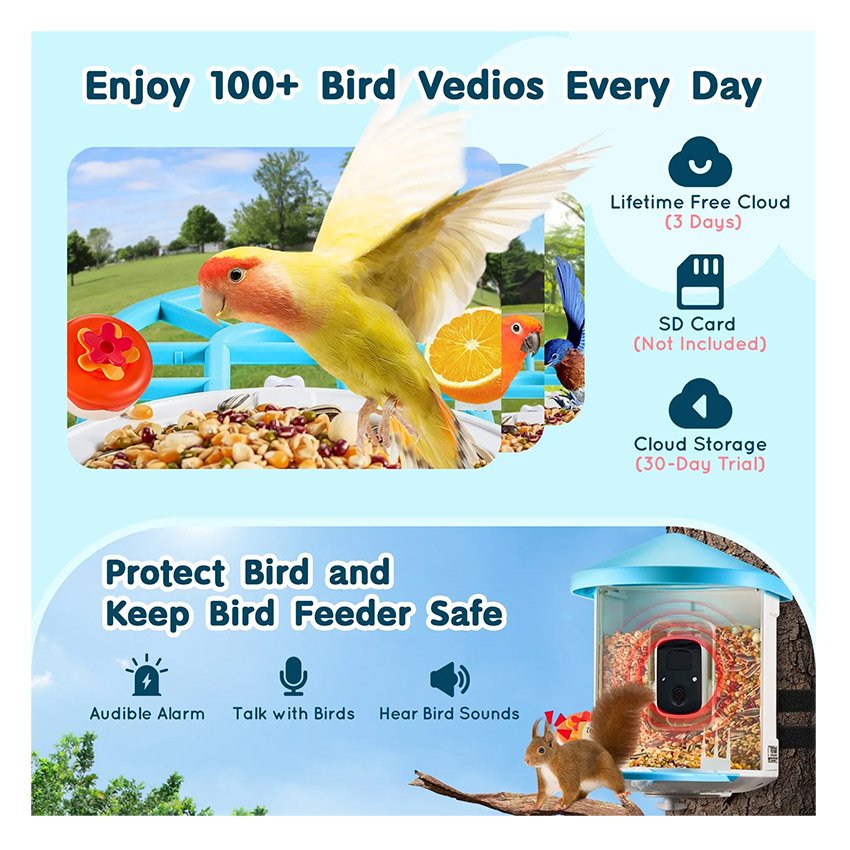 Enjoy 100+ Bird Vedios Every Day

Lifetime Free Cloud
(3 Days)

SD Card
(Not Included)

Cloud Storage
(30-Day Trial)

Protect Bird and
Keep Bird Feeder Safe

Audible Alarm

Talk with Birds

Hear Bird Sounds